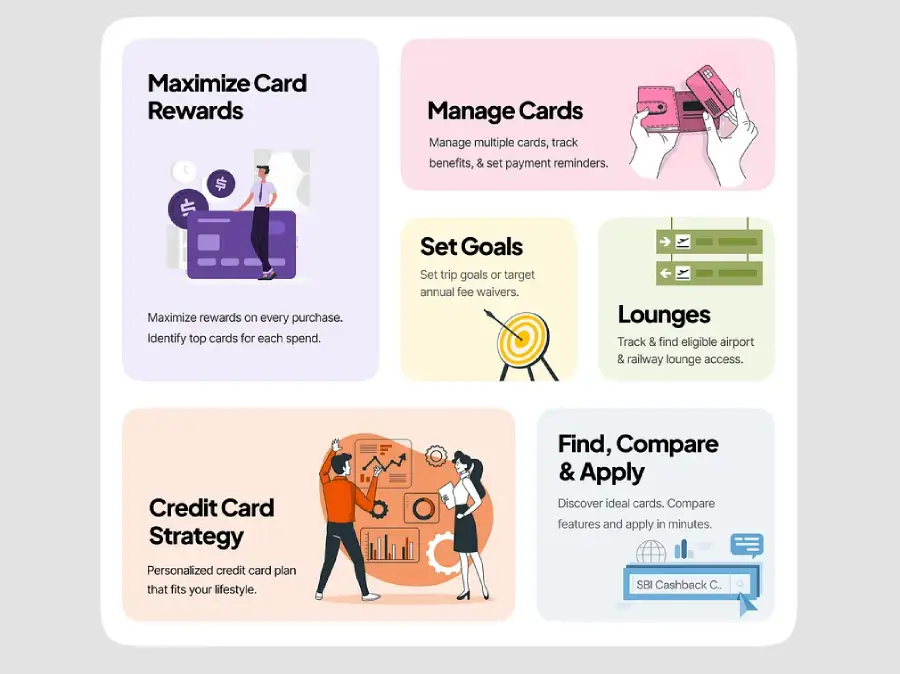 Maximize Card Rewards

Maximize rewards on every purchase. Identify top cards for each spend.

Manage Cards

Manage multiple cards, track benefits, & set payment reminders.

Set Goals

Set trip goals or target annual fee waivers.

Lounges

Track & find eligible airport & railway lounge access.

Credit Card Strategy

Personalized credit card plan that fits your lifestyle.

Find, Compare & Apply

Discover ideal cards. Compare features and apply in minutes.

SBI Cashback C..